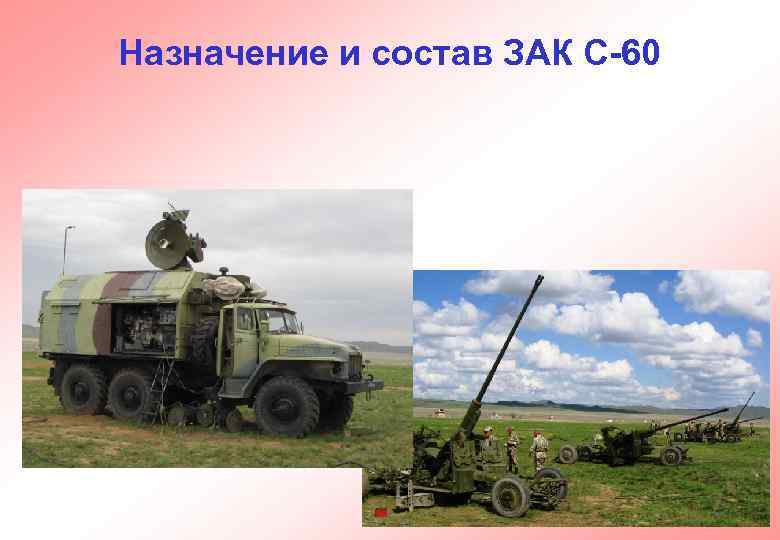 Назначение и состав ЗАК С-60